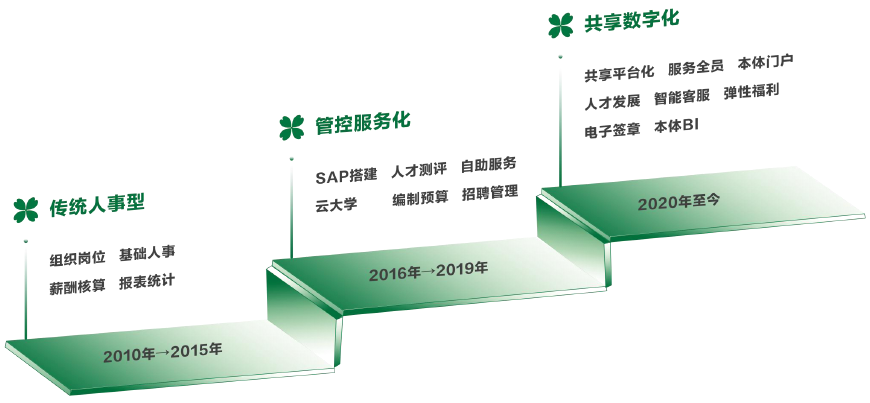 传统人事型

组织岗位 基础人事
薪酬核算 报表统计

2010年→2015年

管控服务化

SAP搭建 人才测评 自助服务
云大学 编制预算 招聘管理

2016年→2019年

共享数字化

共享平台化 服务全员 本体门户
人才发展 智能客服 弹性福利
电子签章 本体BI

2020年至今